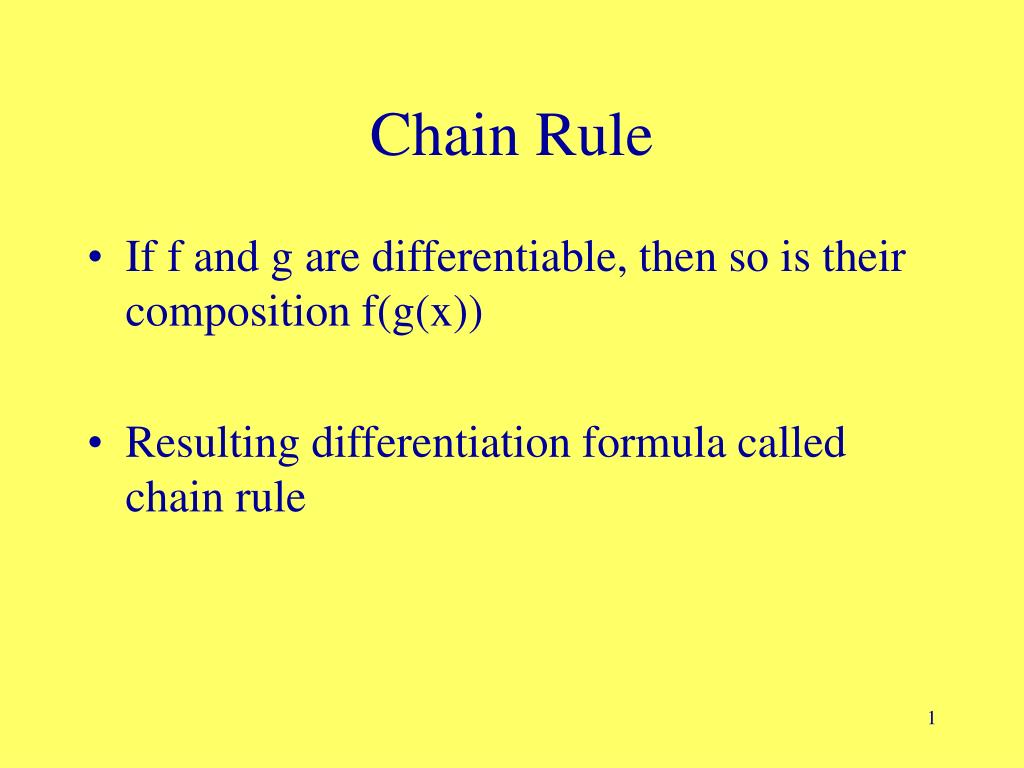 Chain Rule

• If f and g are differentiable, then so is their composition f(g(x))

• Resulting differentiation formula called chain rule

1